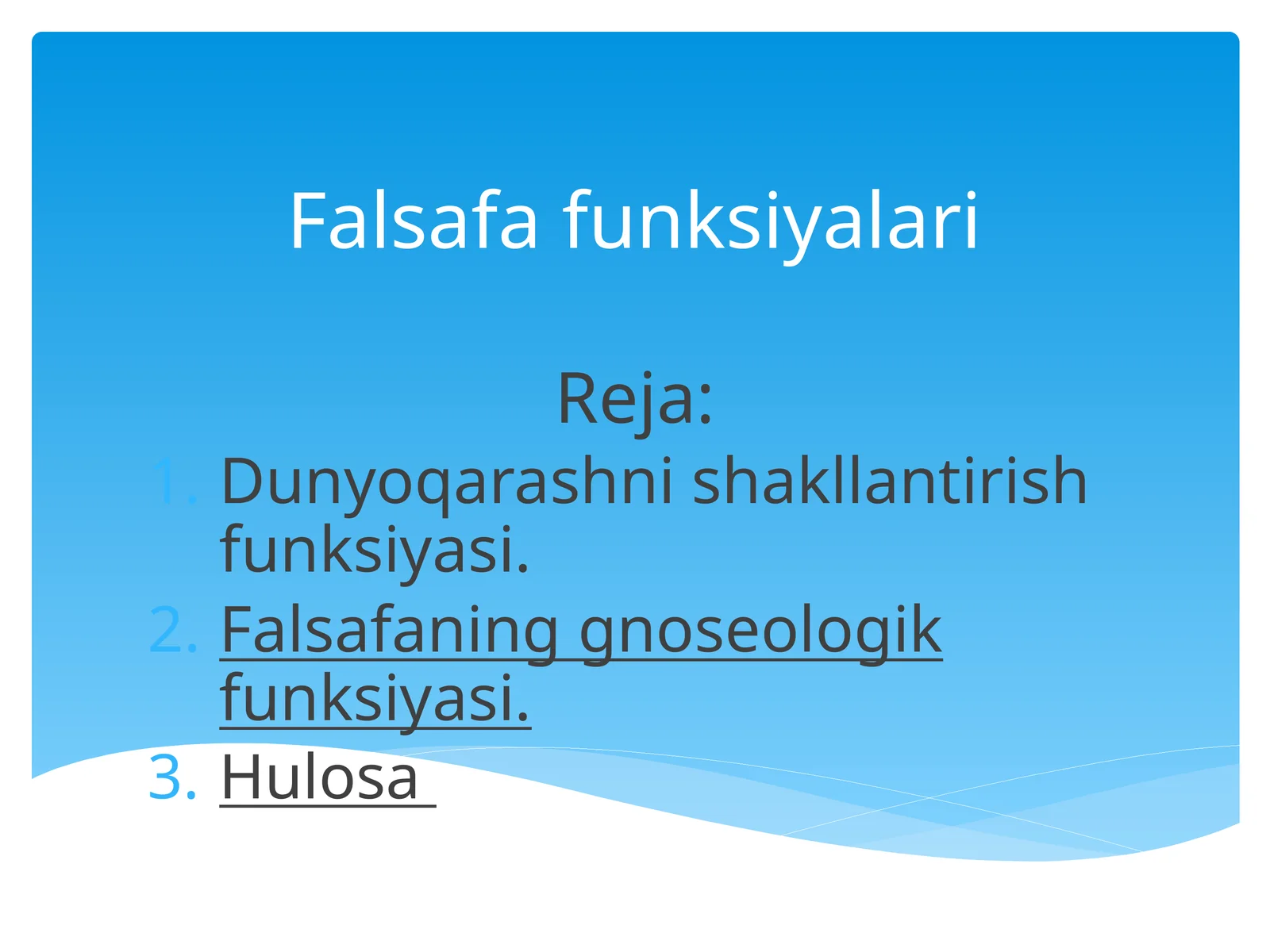 Falsafa funksiyalari

Reja:

1. Dunyoqarashni shakllantirish funksiyasi.
2. Falsafaning gnoseologik funksiyasi.
3. Hulosa